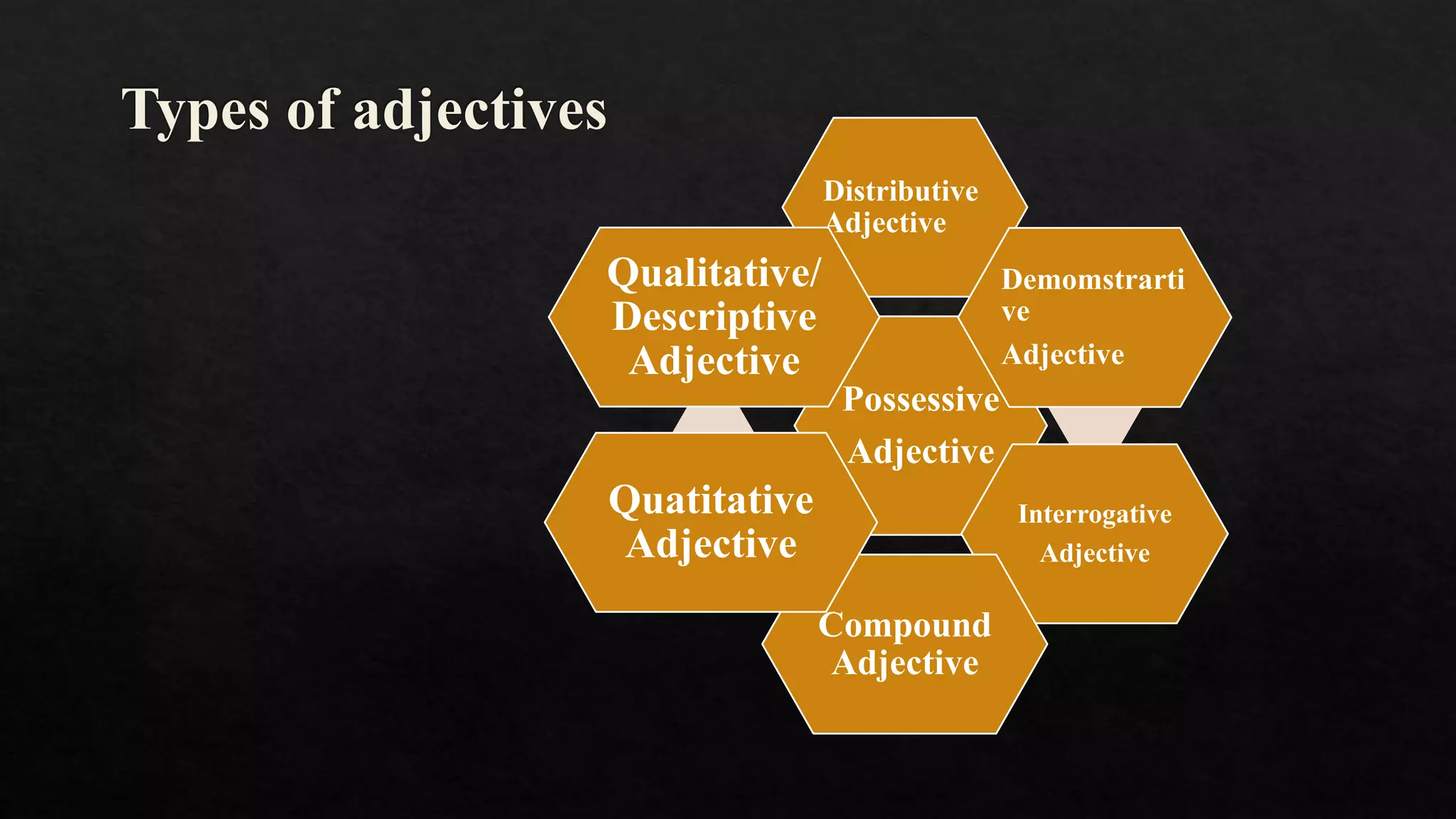 Types of adjectives

Distributive Adjective

Qualitative/ Descriptive Adjective

Demomstrarti ve

Adjective

Possessive

Adjective

Quatitative Adjective

Interrogative Adjective

Compound Adjective